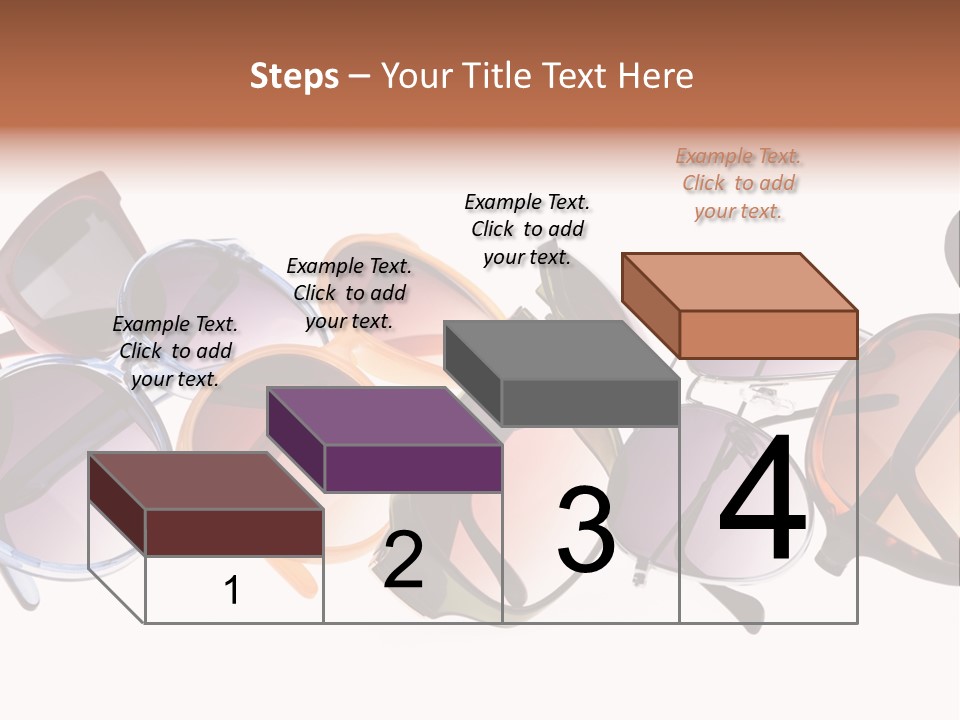 Steps – Your Title Text Here

Example Text. Click to add your text.

Example Text. Click to add your text.

Example Text. Click to add your text.

Example Text. Click to add your text.

1

2

3

4